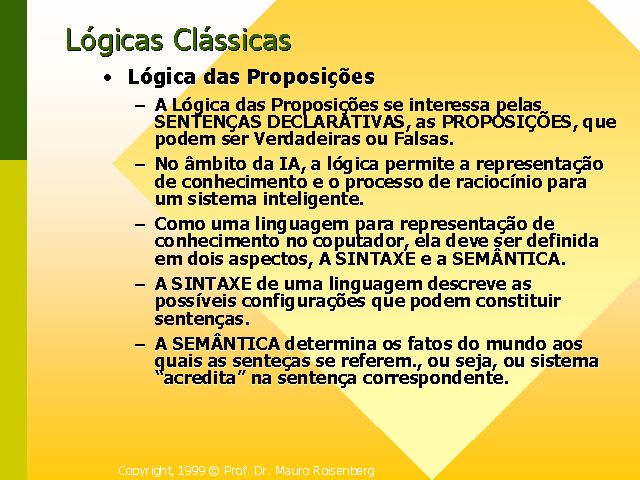 Lógicas Clássicas

• Lógica das Proposições

– A Lógica das Proposições se interessa pelas SENTENÇAS DECLARATIVAS, as PROPOSIÇÕES, que podem ser Verdadeiras ou Falsas.

– No âmbito da IA, a lógica permite a representação de conhecimento e o processo de raciocínio para um sistema inteligente.

– Como uma linguagem para representação de conhecimento no coputador, ela deve ser definida em dois aspectos, A SINTAXE e a SEMÂNTICA.

– A SINTAXE de uma linguagem descreve as possíveis configurações que podem constituir sentenças.

– A SEMÂNTICA determina os fatos do mundo aos quais as senteças se referem., ou seja, ou sistema "acredita" na sentença correspondente.

Copyright, 1999 © Prof. Dr. Mauro Roisenberg